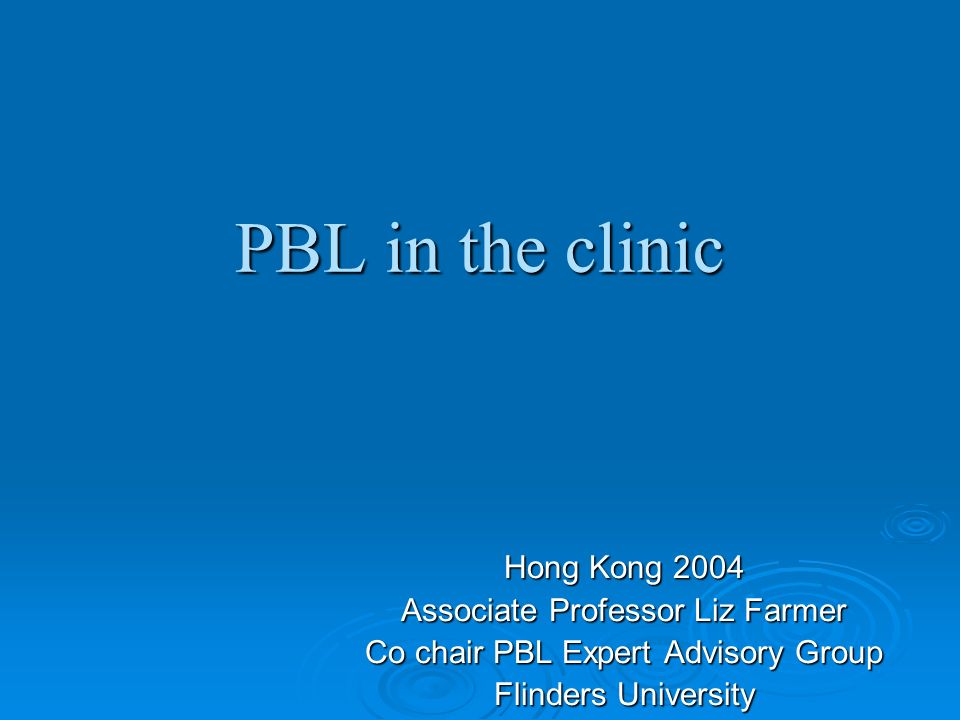 PBL in the clinic

Hong Kong 2004
Associate Professor Liz Farmer
Co chair PBL Expert Advisory Group
Flinders University